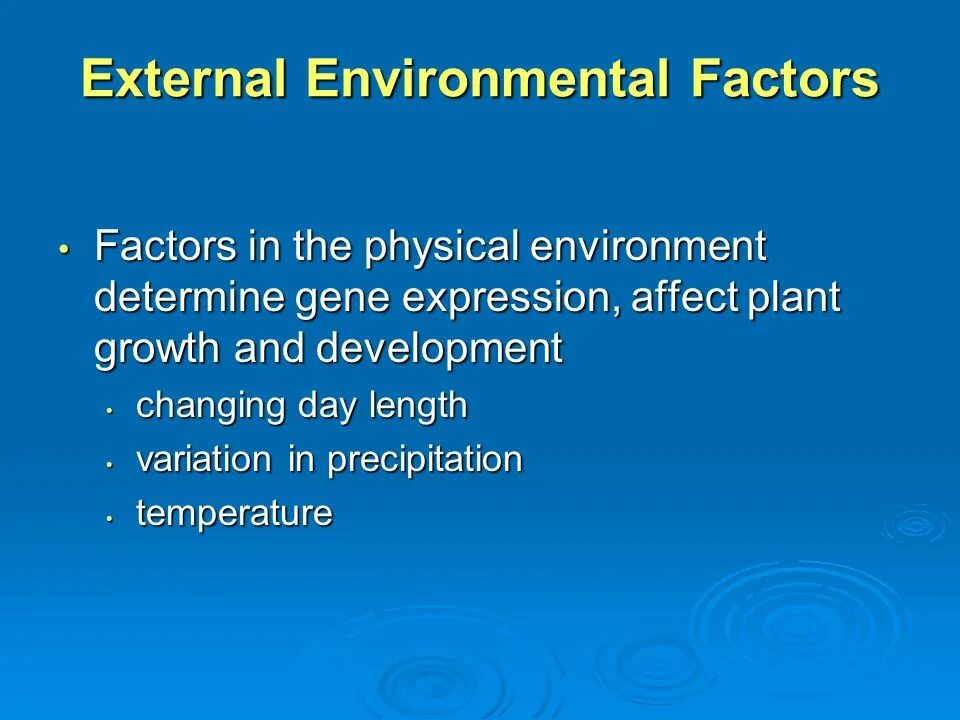 External Environmental Factors

• Factors in the physical environment determine gene expression, affect plant growth and development
  • changing day length
  • variation in precipitation
  • temperature